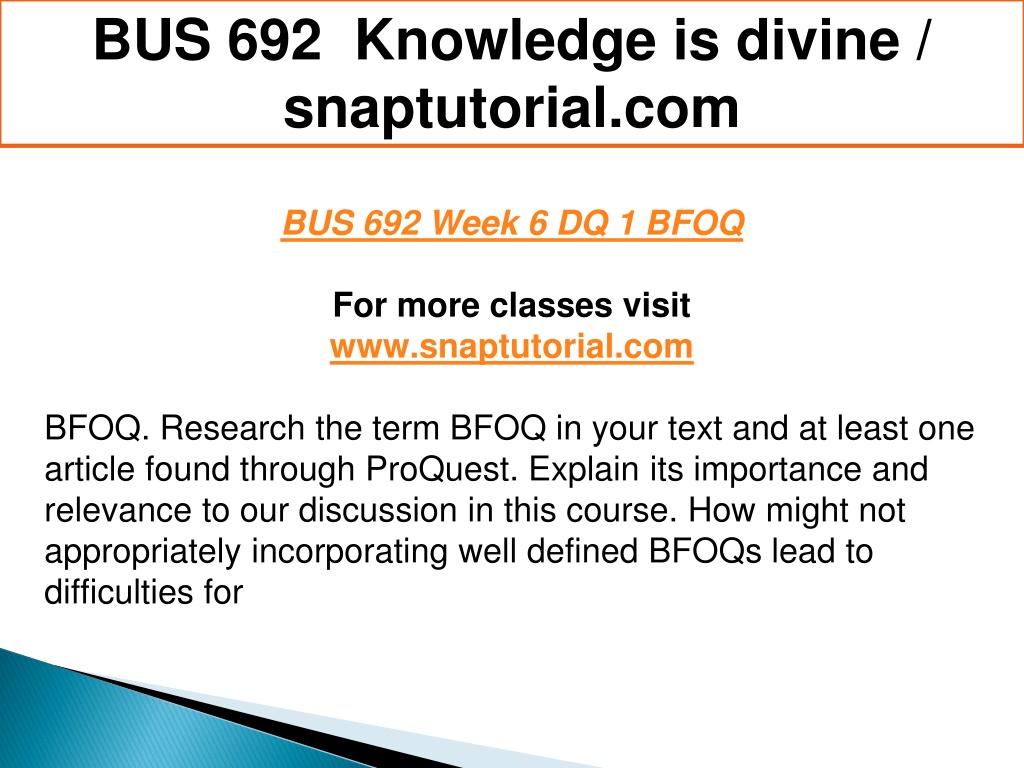 BUS 692 Knowledge is divine / snaptutorial.com

BUS 692 Week 6 DQ 1 BFOQ

For more classes visit
www.snaptutorial.com

BFOQ. Research the term BFOQ in your text and at least one article found through ProQuest. Explain its importance and relevance to our discussion in this course. How might not appropriately incorporating well defined BFOQs lead to difficulties for